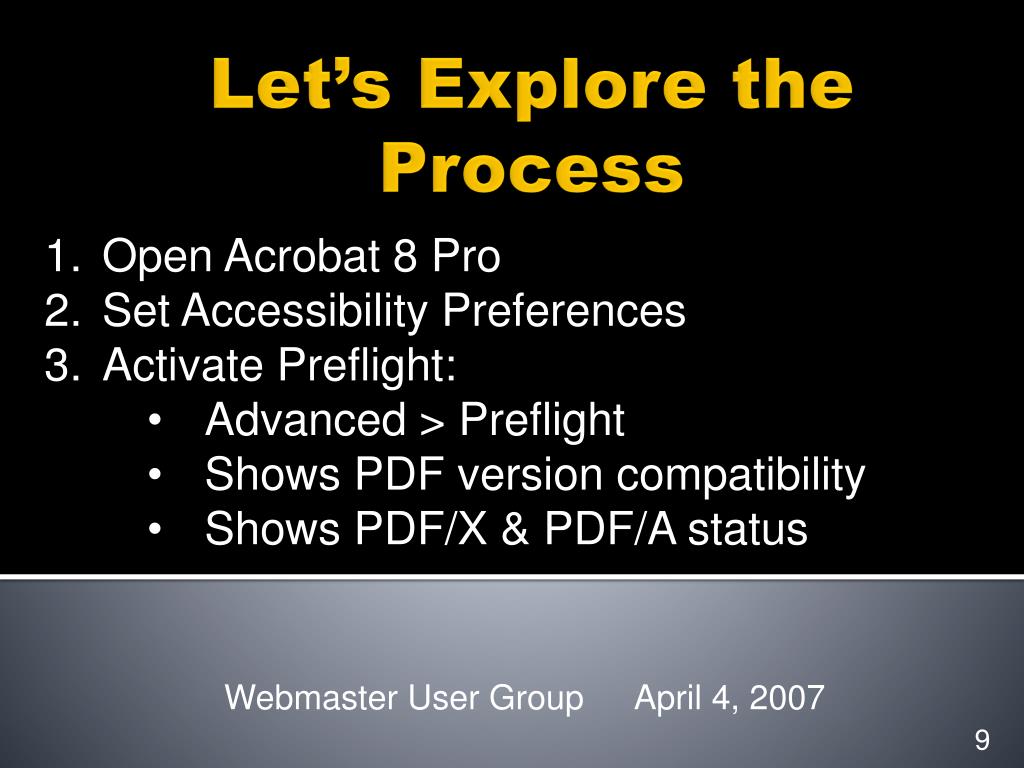 Let's Explore the Process

1. Open Acrobat 8 Pro
2. Set Accessibility Preferences
3. Activate Preflight:
• Advanced > Preflight
• Shows PDF version compatibility
• Shows PDF/X & PDF/A status

Webmaster User Group April 4, 2007

9